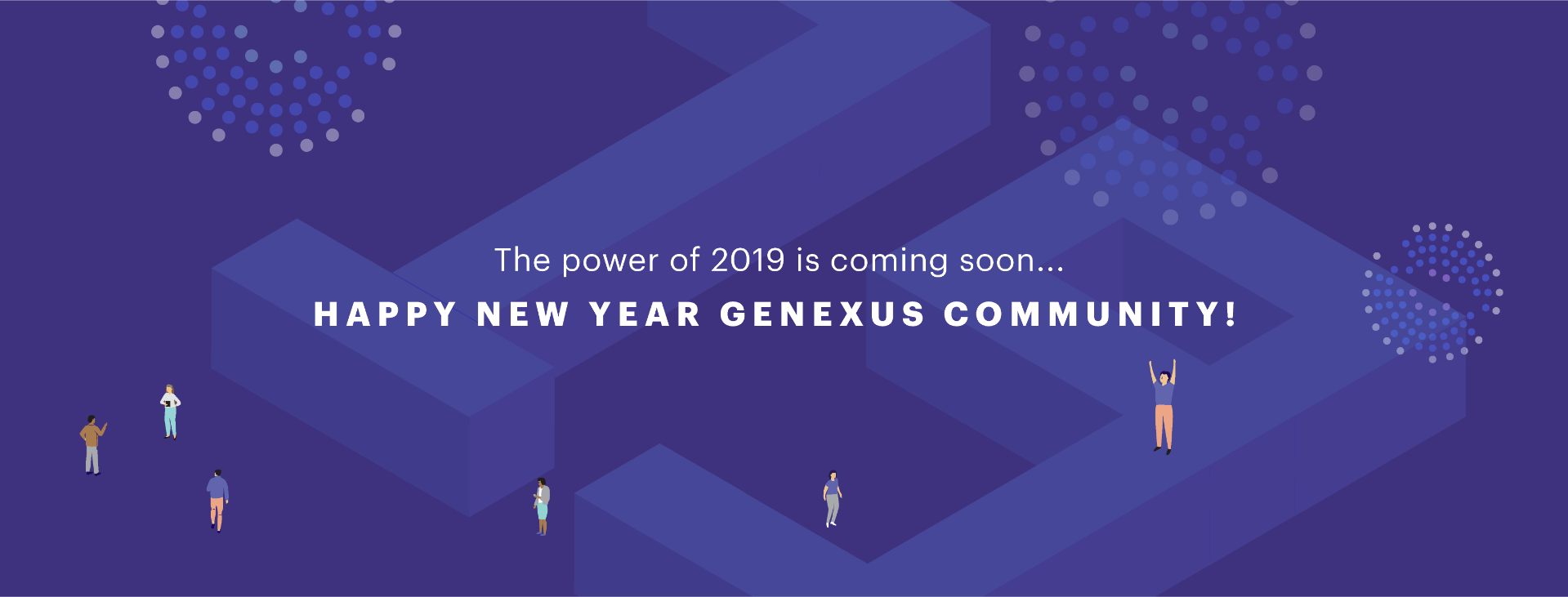 The power of 2019 is coming soon...

HAPPY NEW YEAR GENEXUS COMMUNITY!